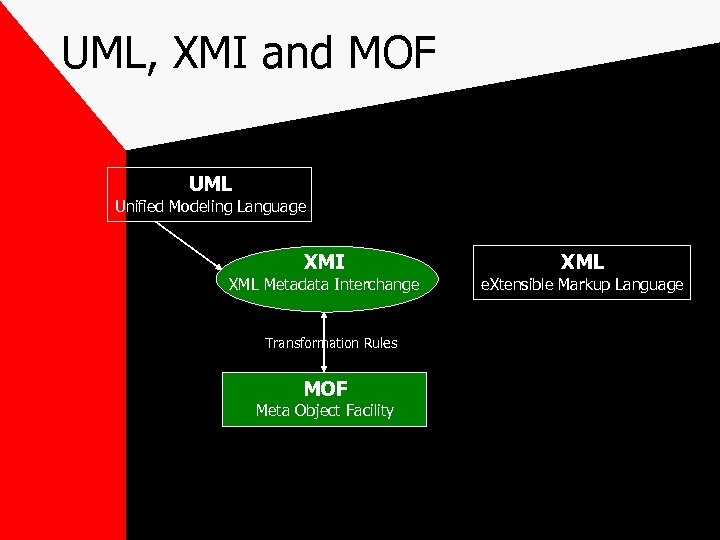 UML, XMI and MOF

UML
Unified Modeling Language

XMI
XML Metadata Interchange

XML
eXtensible Markup Language

Transformation Rules

MOF
Meta Object Facility